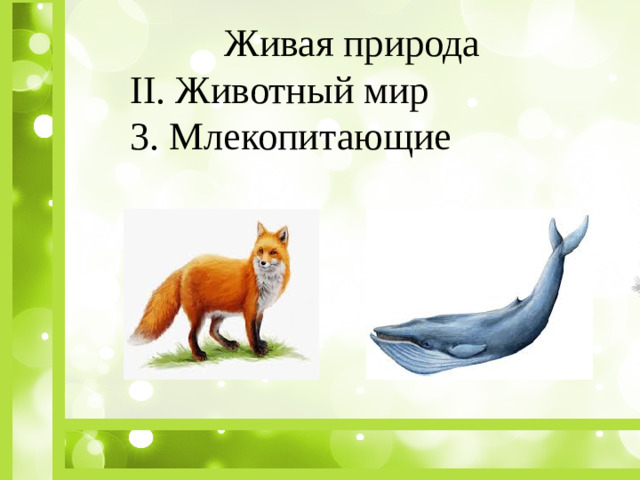 Живая природа
II. Животный мир
3. Млекопитающие